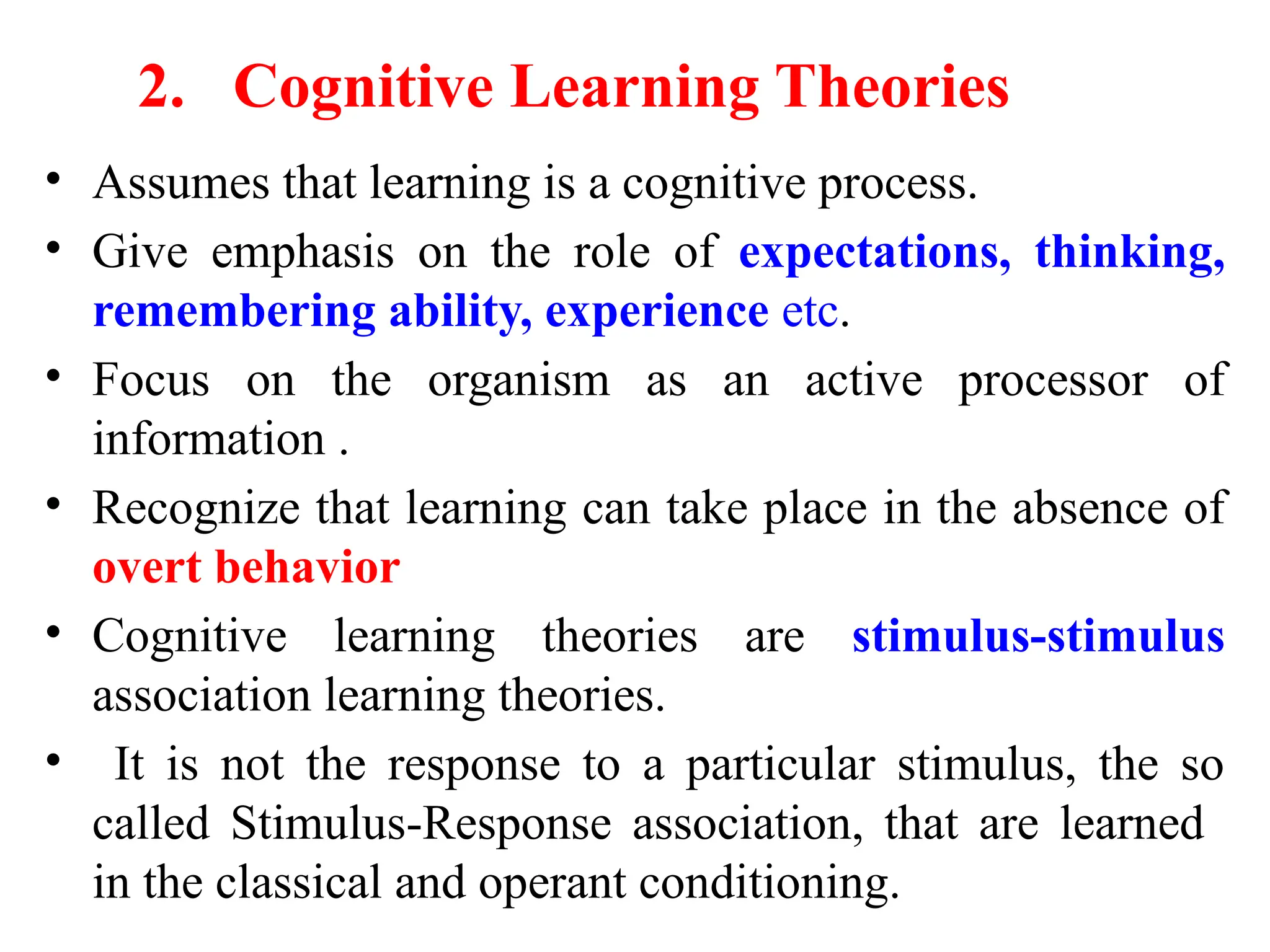 2. Cognitive Learning Theories

• Assumes that learning is a cognitive process.
• Give emphasis on the role of expectations, thinking, remembering ability, experience etc.
• Focus on the organism as an active processor of information .
• Recognize that learning can take place in the absence of overt behavior
• Cognitive learning theories are stimulus-stimulus association learning theories.
• It is not the response to a particular stimulus, the so called Stimulus-Response association, that are learned in the classical and operant conditioning.